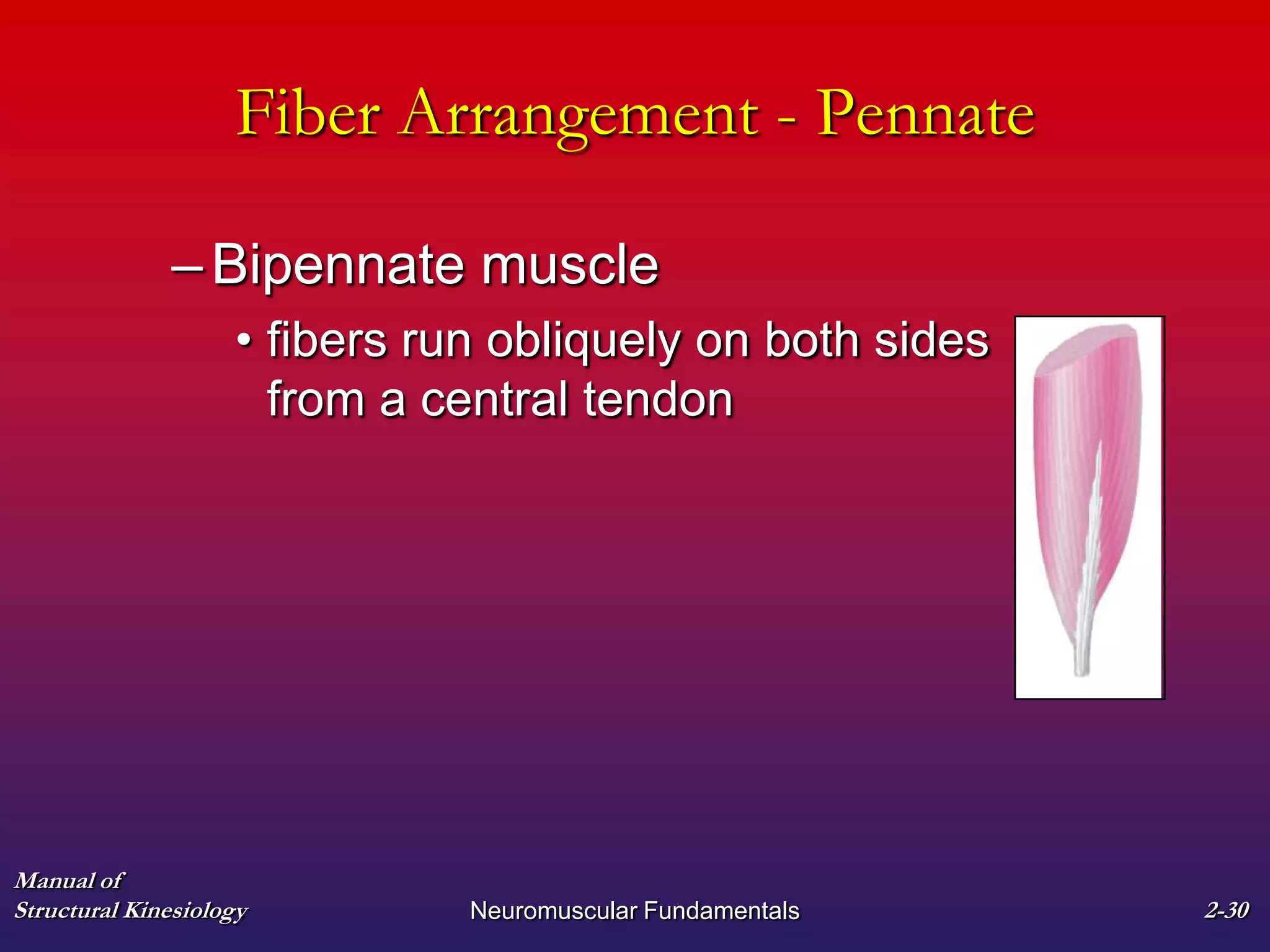 Fiber Arrangement - Pennate

– Bipennate muscle

• fibers run obliquely on both sides from a central tendon

Manual of
Structural Kinesiology

Neuromuscular Fundamentals

2-30